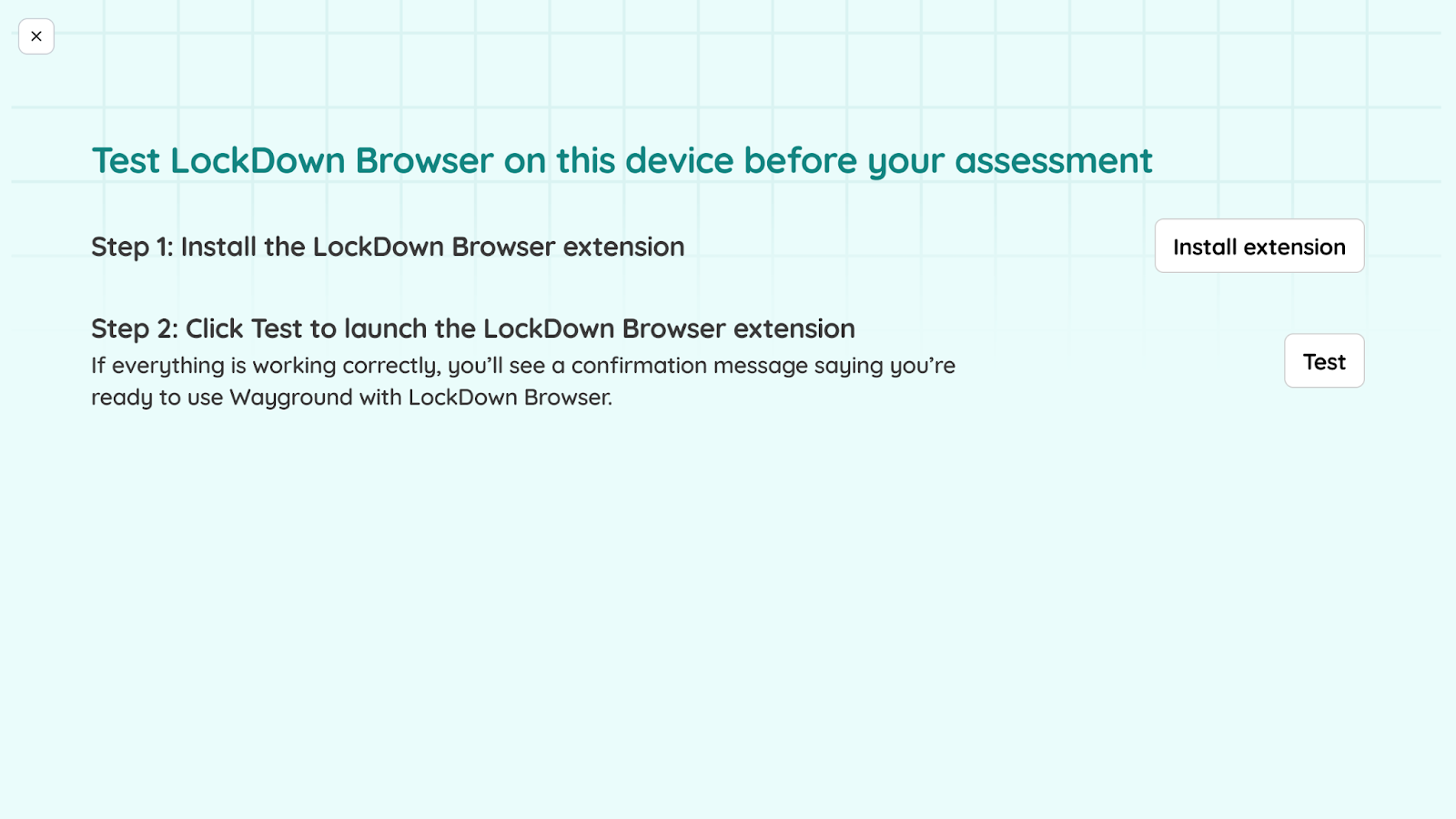 ×

Test LockDown Browser on this device before your assessment

Step 1: Install the LockDown Browser extension

Install extension

Step 2: Click Test to launch the LockDown Browser extension

If everything is working correctly, you'll see a confirmation message saying you're ready to use Wayground with LockDown Browser.

Test